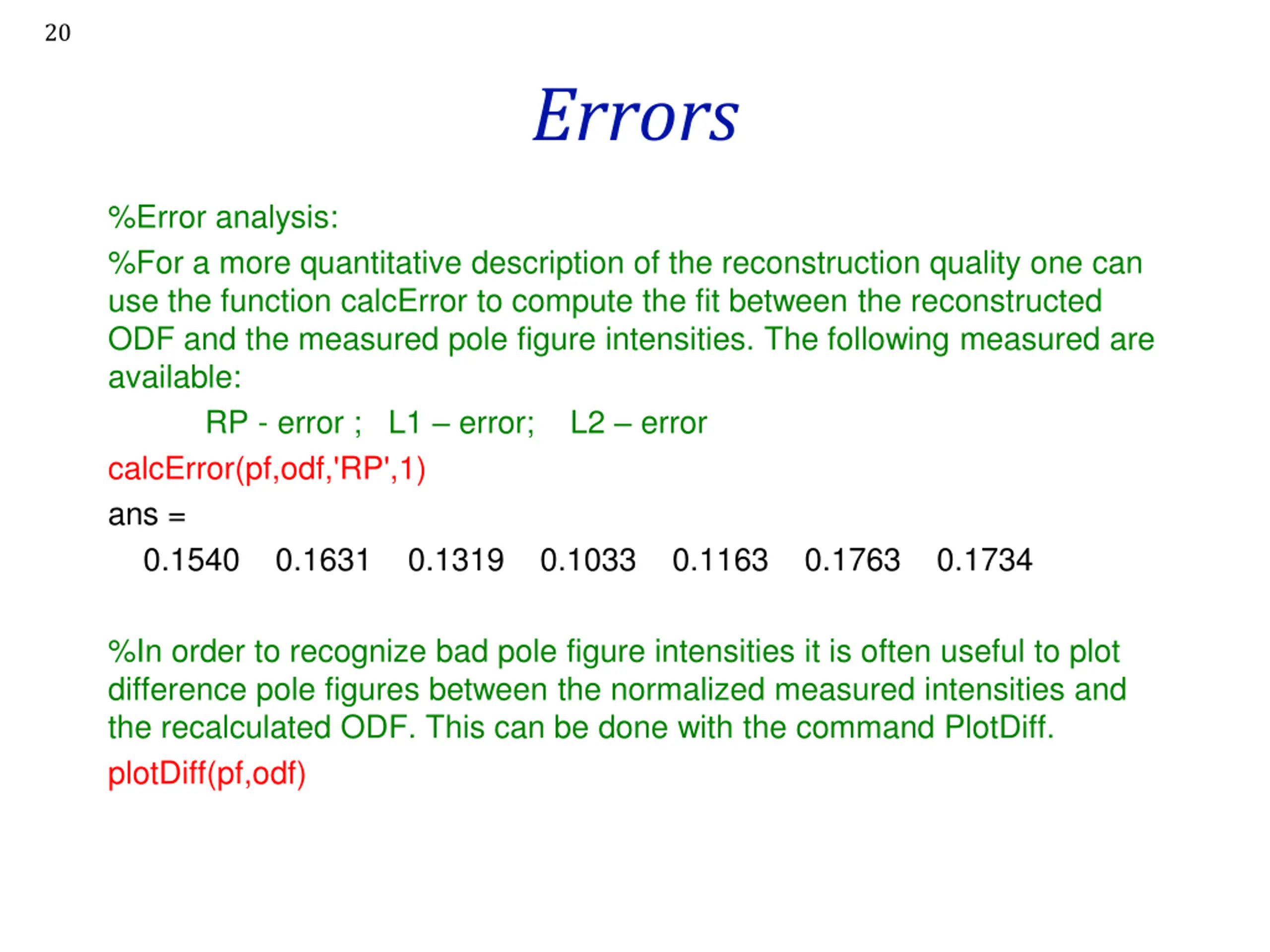 20

Errors

%Error analysis:

%For a more quantitative description of the reconstruction quality one can use the function calcError to compute the fit between the reconstructed ODF and the measured pole figure intensities. The following measured are available:

RP - error ; L1 – error; L2 – error

calcError(pf,odf,'RP',1)

ans =

0.1540 0.1631 0.1319 0.1033 0.1163 0.1763 0.1734

%In order to recognize bad pole figure intensities it is often useful to plot difference pole figures between the normalized measured intensities and the recalculated ODF. This can be done with the command PlotDiff.

plotDiff(pf,odf)